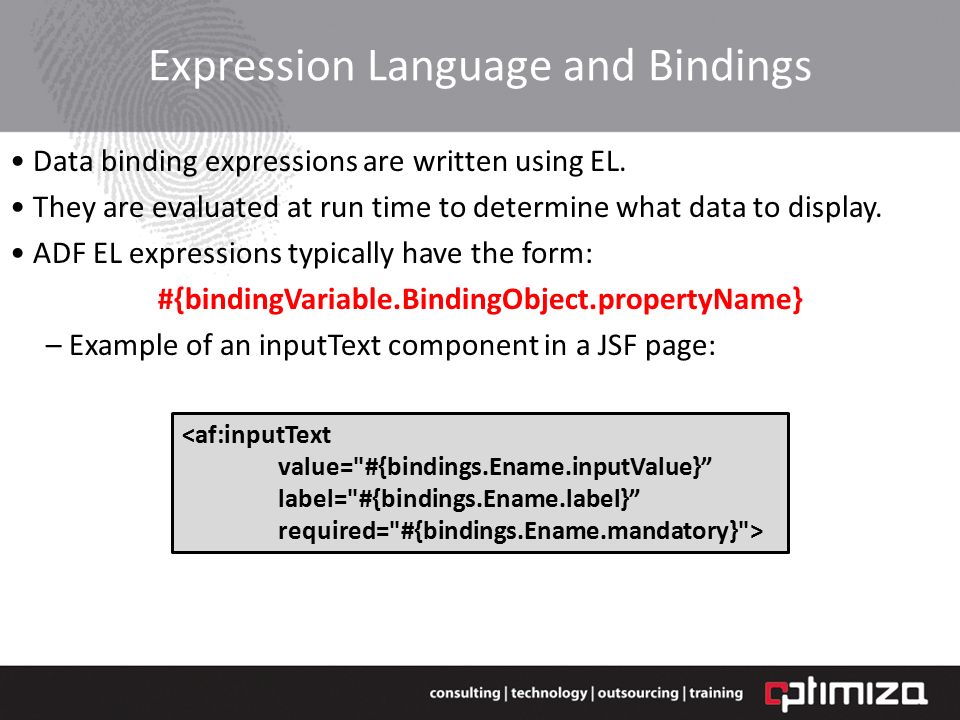 Expression Language and Bindings

• Data binding expressions are written using EL.

• They are evaluated at run time to determine what data to display.

• ADF EL expressions typically have the form:

#{bindingVariable.BindingObject.propertyName}

– Example of an inputText component in a JSF page:

<af:inputText
value="#{bindings.Ename.inputValue}”
label="#{bindings.Ename.label}”
required="#{bindings.Ename.mandatory}">

consulting | technology | outsourcing | training optimiza